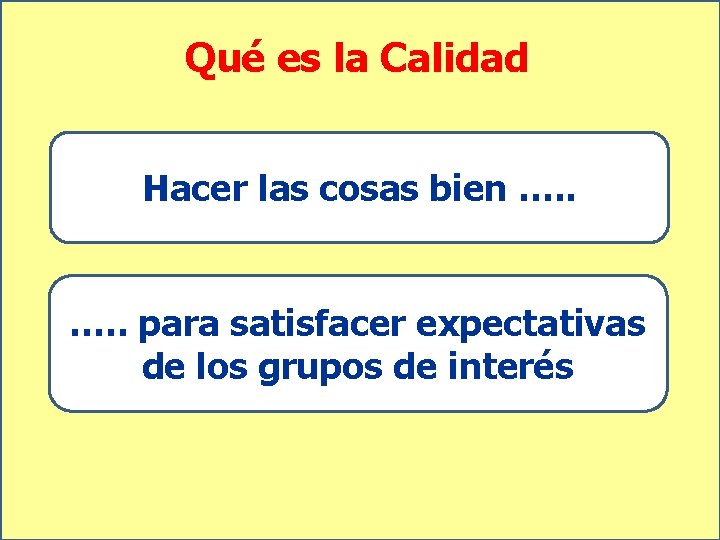 Qué es la Calidad

Hacer las cosas bien …..

….. para satisfacer expectativas de los grupos de interés